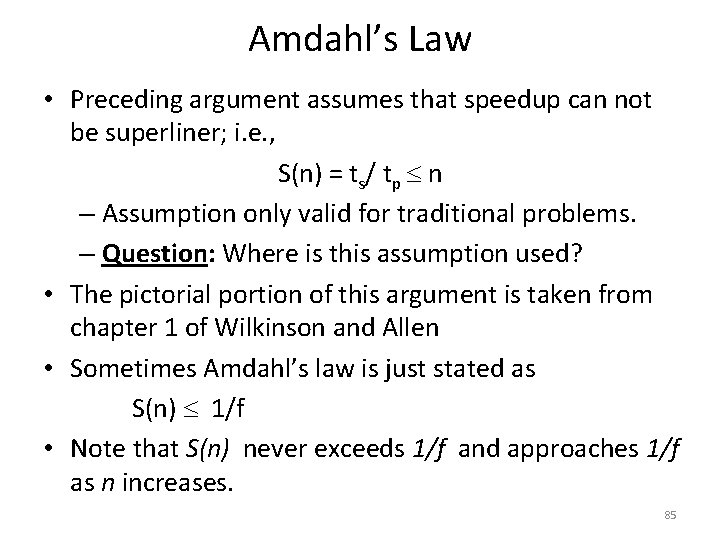 Amdahl's Law

• Preceding argument assumes that speedup can not be superliner; i.e.,

$S(n) = t_s / t_p \leq n$

– Assumption only valid for traditional problems.

– Question: Where is this assumption used?

• The pictorial portion of this argument is taken from chapter 1 of Wilkinson and Allen

• Sometimes Amdahl's law is just stated as

$S(n) \leq 1/f$

• Note that $S(n)$ never exceeds $1/f$ and approaches $1/f$ as $n$ increases.

85